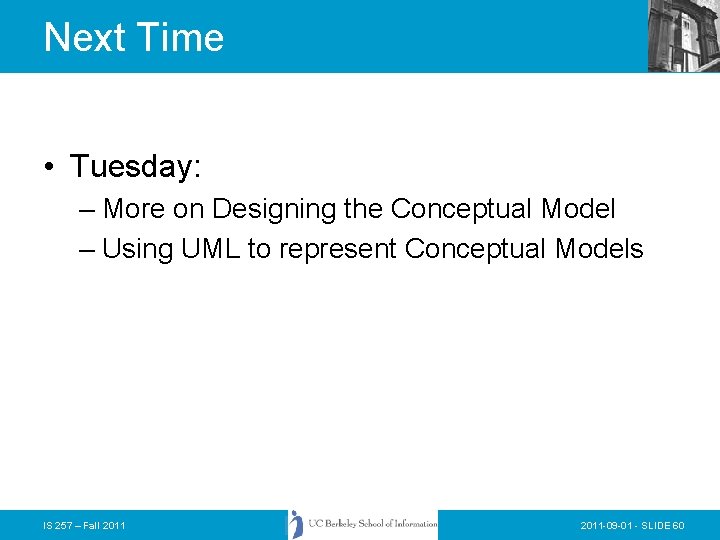 Next Time

• Tuesday:
– More on Designing the Conceptual Model
– Using UML to represent Conceptual Models

IS 257 – Fall 2011

UC Berkeley School of Information

2011-09-01 - SLIDE 60